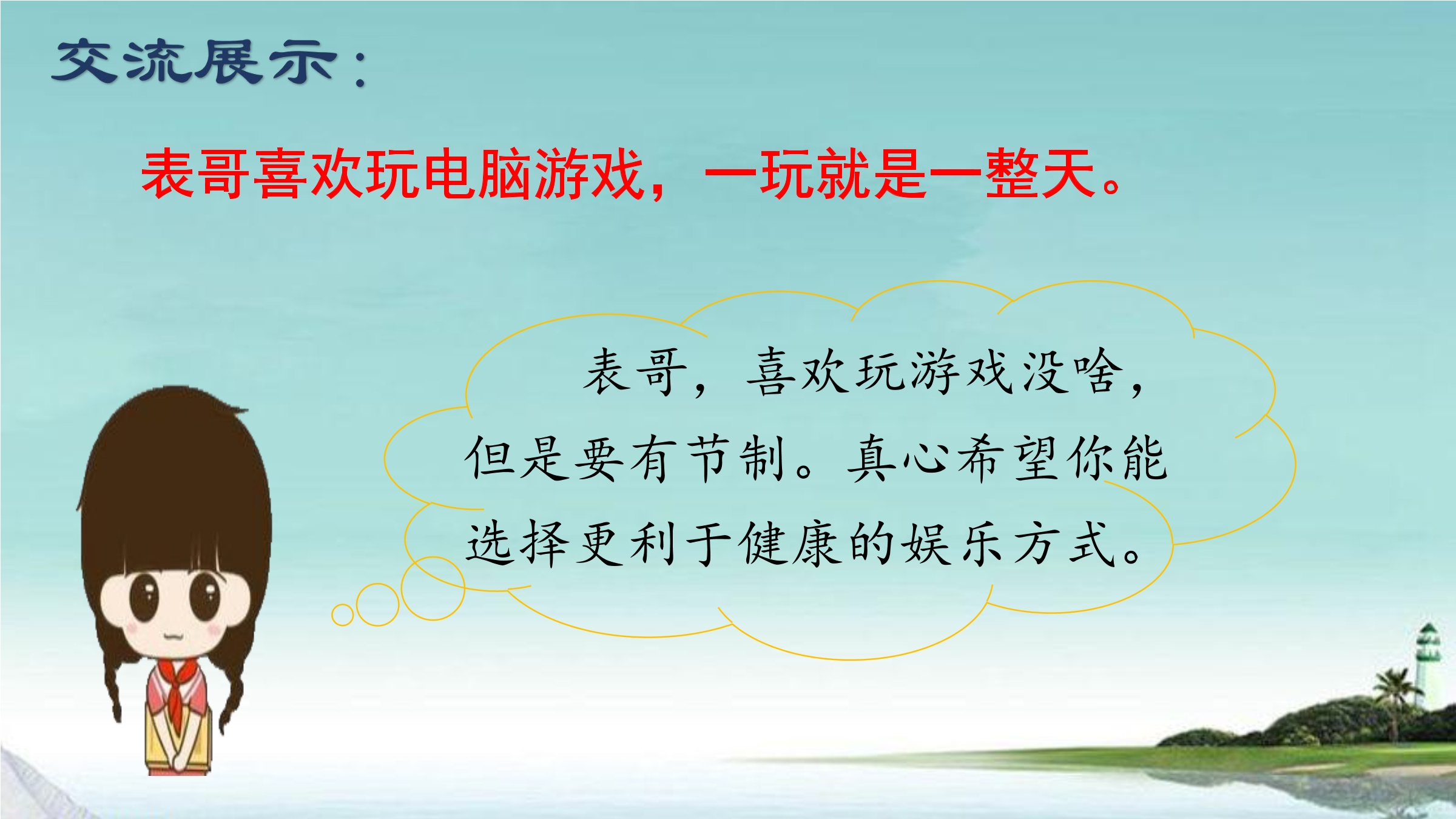 交流展示：

表哥喜欢玩电脑游戏，一玩就是一整天。

表哥，喜欢玩游戏没啥，但是要有节制。真心希望你能选择更利于健康的娱乐方式。